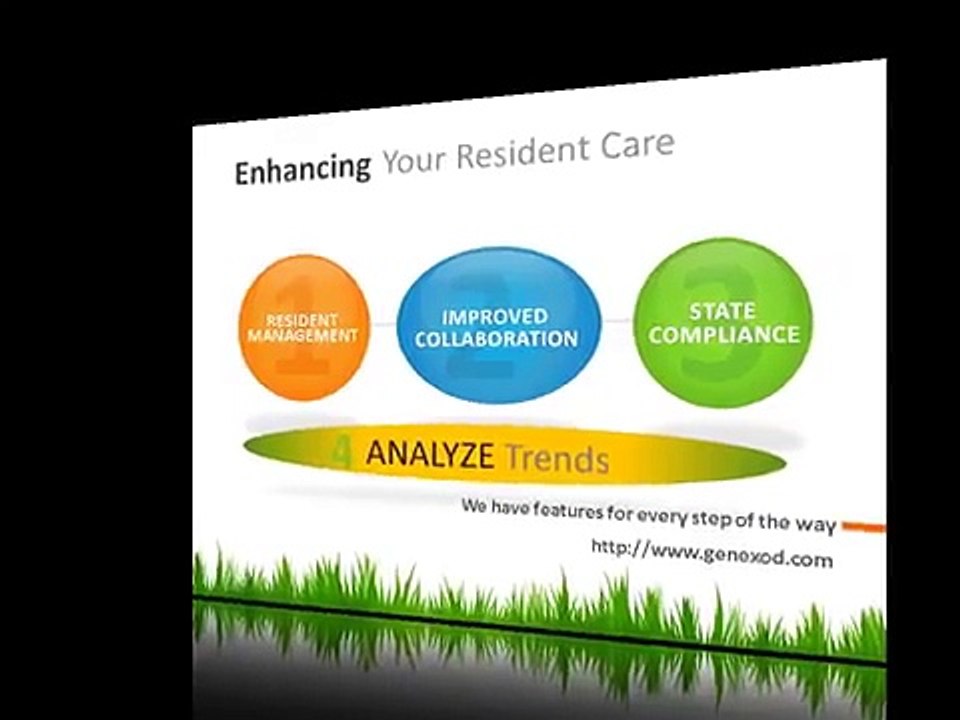 Enhancing Your Resident Care

1
RESIDENT
MANAGEMENT

2
IMPROVED
COLLABORATION

3
STATE
COMPLIANCE

4 ANALYZE Trends

We have features for every step of the way

http://www.genexod.com